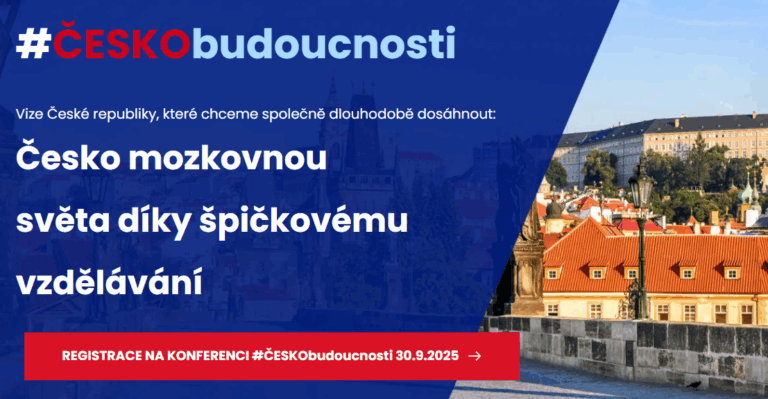 #ČESKObudoucnosti

Vize České republiky, které chceme společně dlouhodobě dosáhnout:

Česko mozkovnou světa díky špičkovému vzdělávání

REGISTRACE NA KONFERENCI #ČESKObudoucnosti 30.9.2025 →